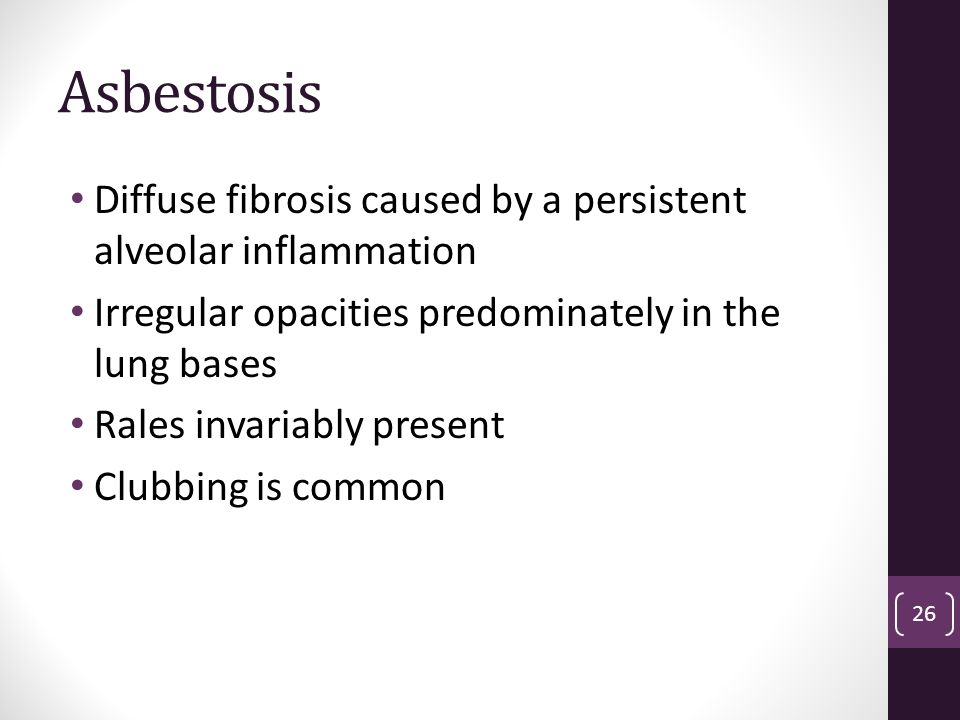 Asbestosis

• Diffuse fibrosis caused by a persistent alveolar inflammation
• Irregular opacities predominately in the lung bases
• Rales invariably present
• Clubbing is common

26